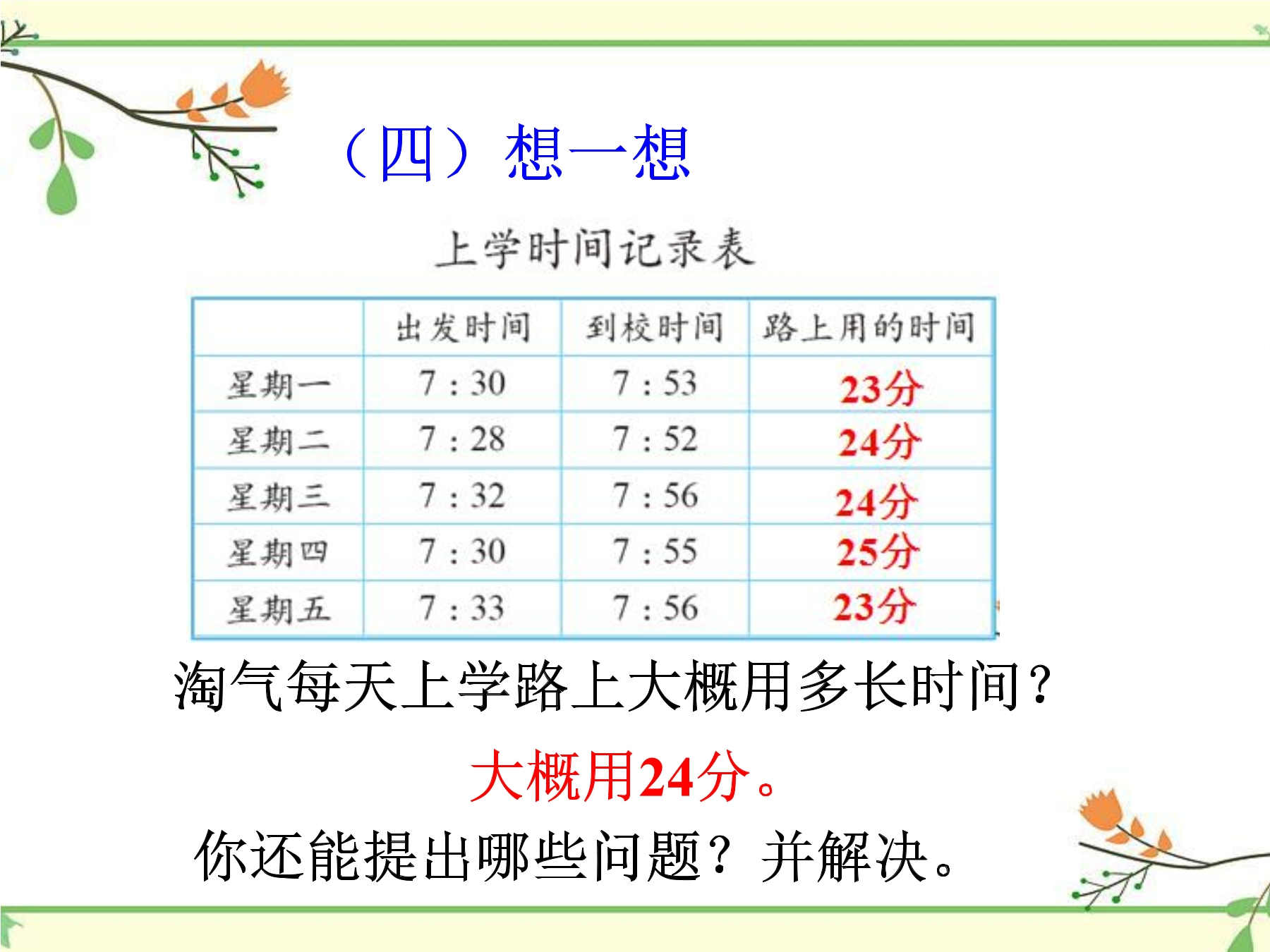 （四）想一想

上学时间记录表

| | 出发时间 | 到校时间 | 路上用的时间 |
|---|---|---|---|
| 星期一 | 7：30 | 7：53 | 23分 |
| 星期二 | 7：28 | 7：52 | 24分 |
| 星期三 | 7：32 | 7：56 | 24分 |
| 星期四 | 7：30 | 7：55 | 25分 |
| 星期五 | 7：33 | 7：56 | 23分 |

淘气每天上学路上大概用多长时间？

大概用24分。

你还能提出哪些问题？并解决。